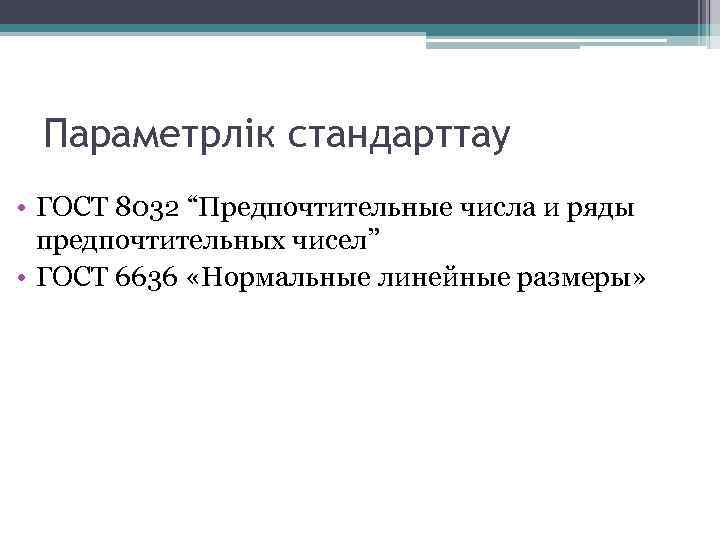 Параметрлік стандарттау

• ГОСТ 8032 “Предпочтительные числа и ряды предпочтительных чисел”
• ГОСТ 6636 «Нормальные линейные размеры»